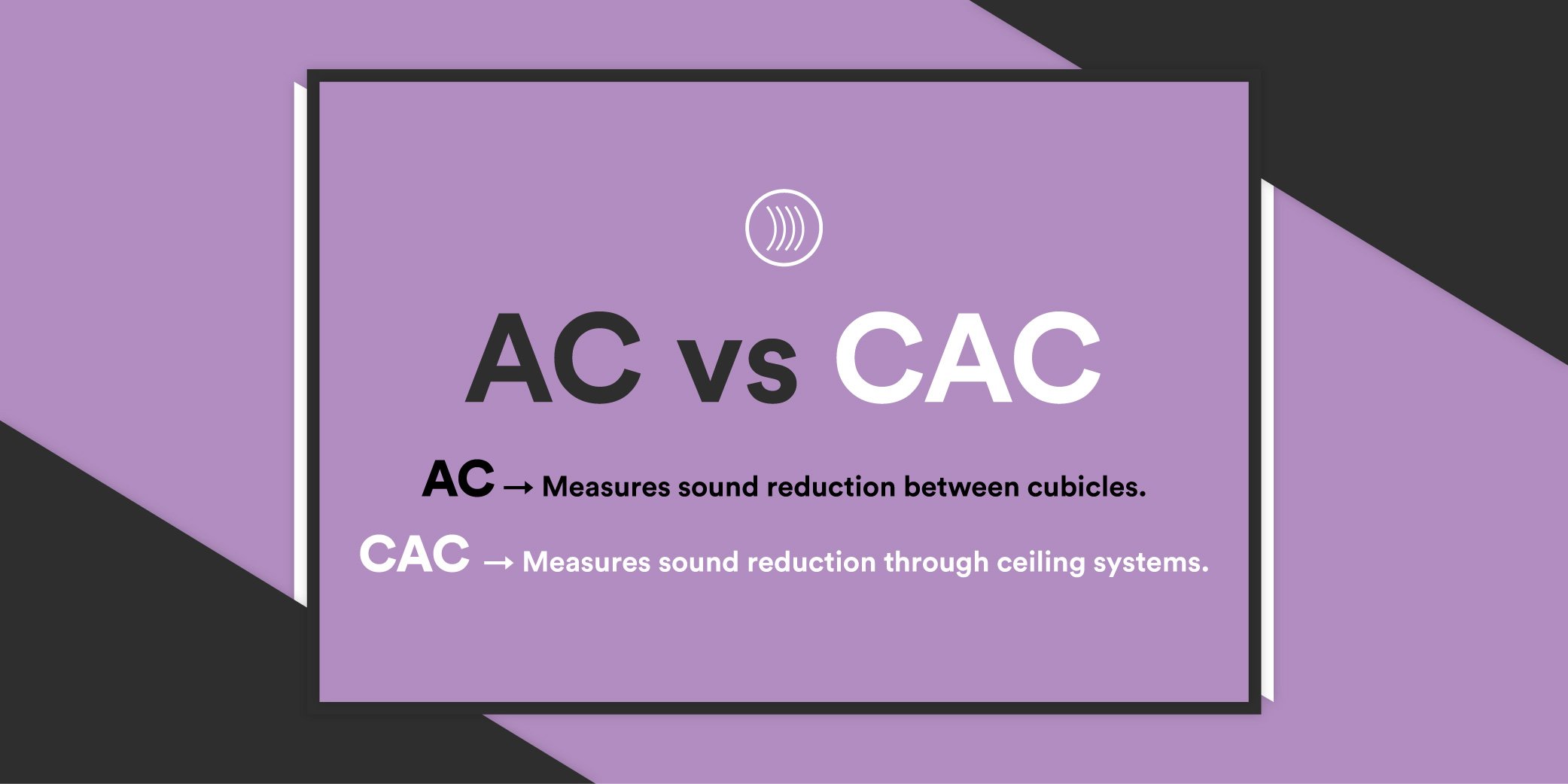 AC vs CAC

AC → Measures sound reduction between cubicles.

CAC → Measures sound reduction through ceiling systems.